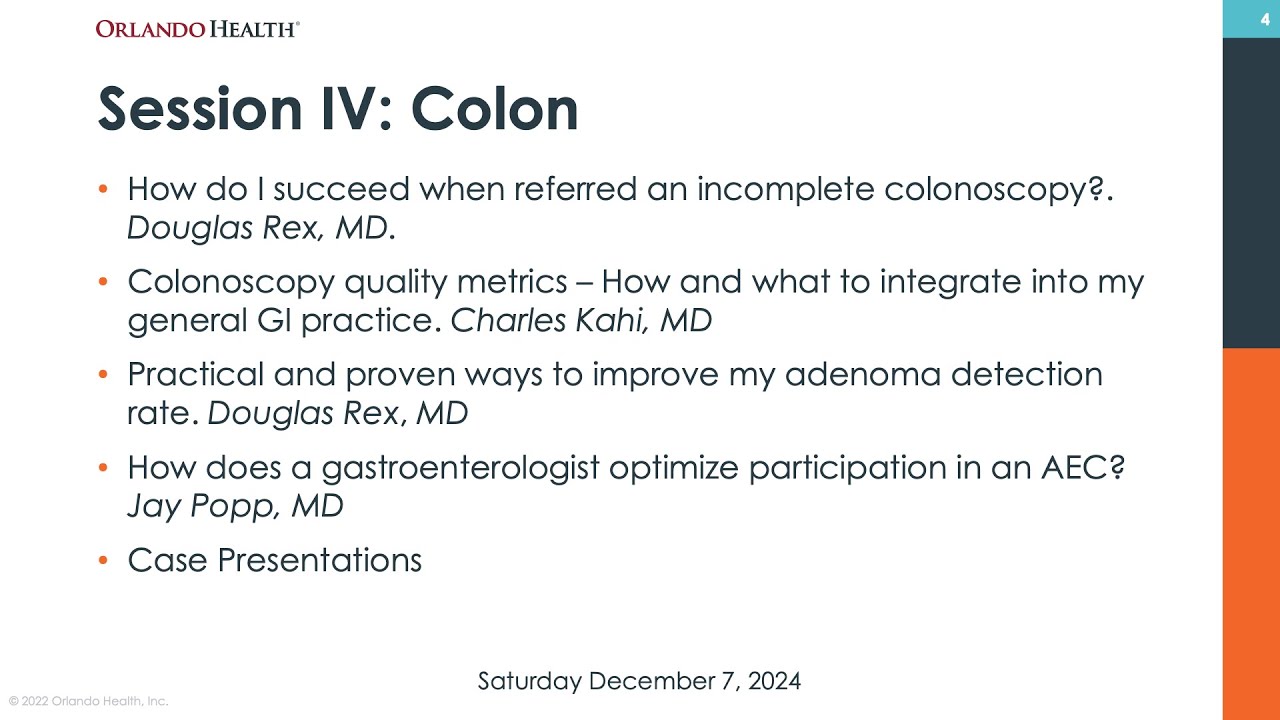 ORLANDO HEALTH®

4

Session IV: Colon

• How do I succeed when referred an incomplete colonoscopy?. Douglas Rex, MD.

• Colonoscopy quality metrics – How and what to integrate into my general GI practice. Charles Kahi, MD

• Practical and proven ways to improve my adenoma detection rate. Douglas Rex, MD

• How does a gastroenterologist optimize participation in an AEC? Jay Popp, MD

• Case Presentations

Saturday December 7, 2024

© 2022 Orlando Health, Inc.